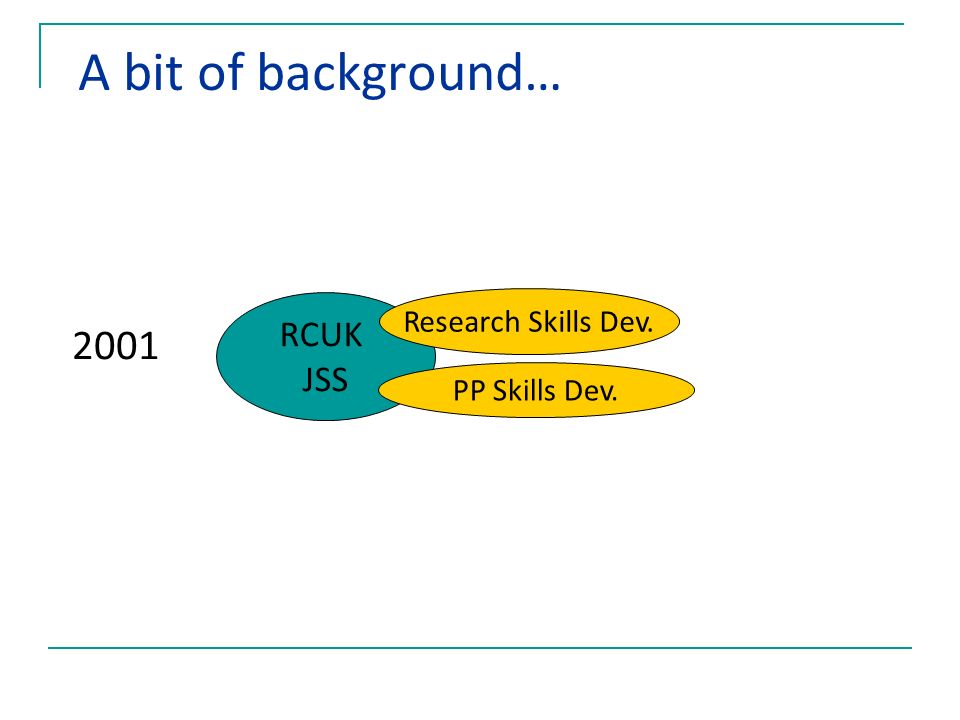 A bit of background…

2001

RCUK
JSS

Research Skills Dev.

PP Skills Dev.